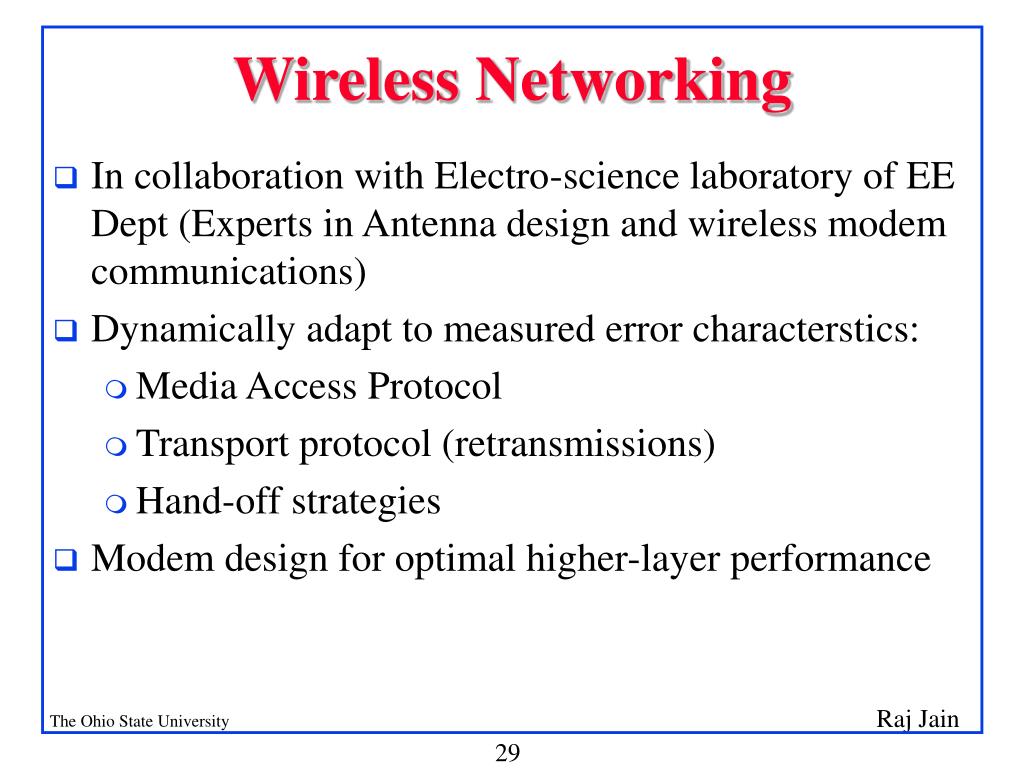 Wireless Networking

❑ In collaboration with Electro-science laboratory of EE Dept (Experts in Antenna design and wireless modem communications)
❑ Dynamically adapt to measured error characterstics:
❍ Media Access Protocol
❍ Transport protocol (retransmissions)
❍ Hand-off strategies
❑ Modem design for optimal higher-layer performance

The Ohio State University

Raj Jain

29